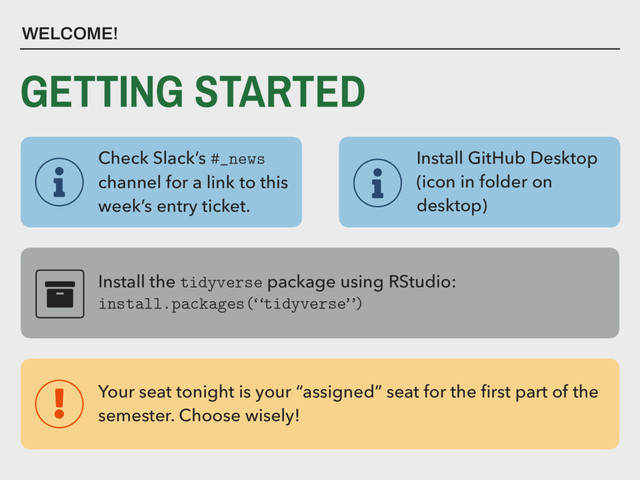 WELCOME!

GETTING STARTED

Check Slack's #_news channel for a link to this week's entry ticket.

Install GitHub Desktop (icon in folder on desktop)

Install the tidyverse package using RStudio:
install.packages(‘‘tidyverse’’)

Your seat tonight is your “assigned” seat for the first part of the semester. Choose wisely!